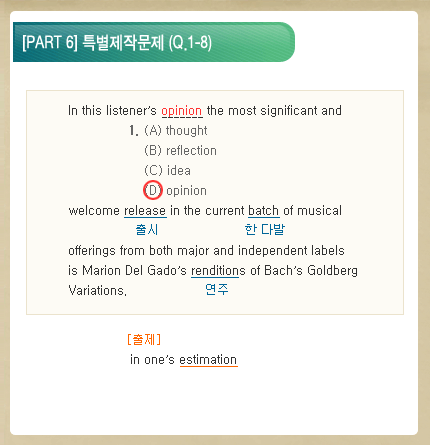 [PART 6] 특별제작문제 (Q.1-8)

In this listener's opinion the most significant and

1. (A) thought
(B) reflection
(C) idea
(D) opinion

welcome release in the current batch of musical
출시 한 다발
offerings from both major and independent labels is Marion Del Gado's renditions of Bach's Goldberg Variations.
연주

[출제]
in one's estimation